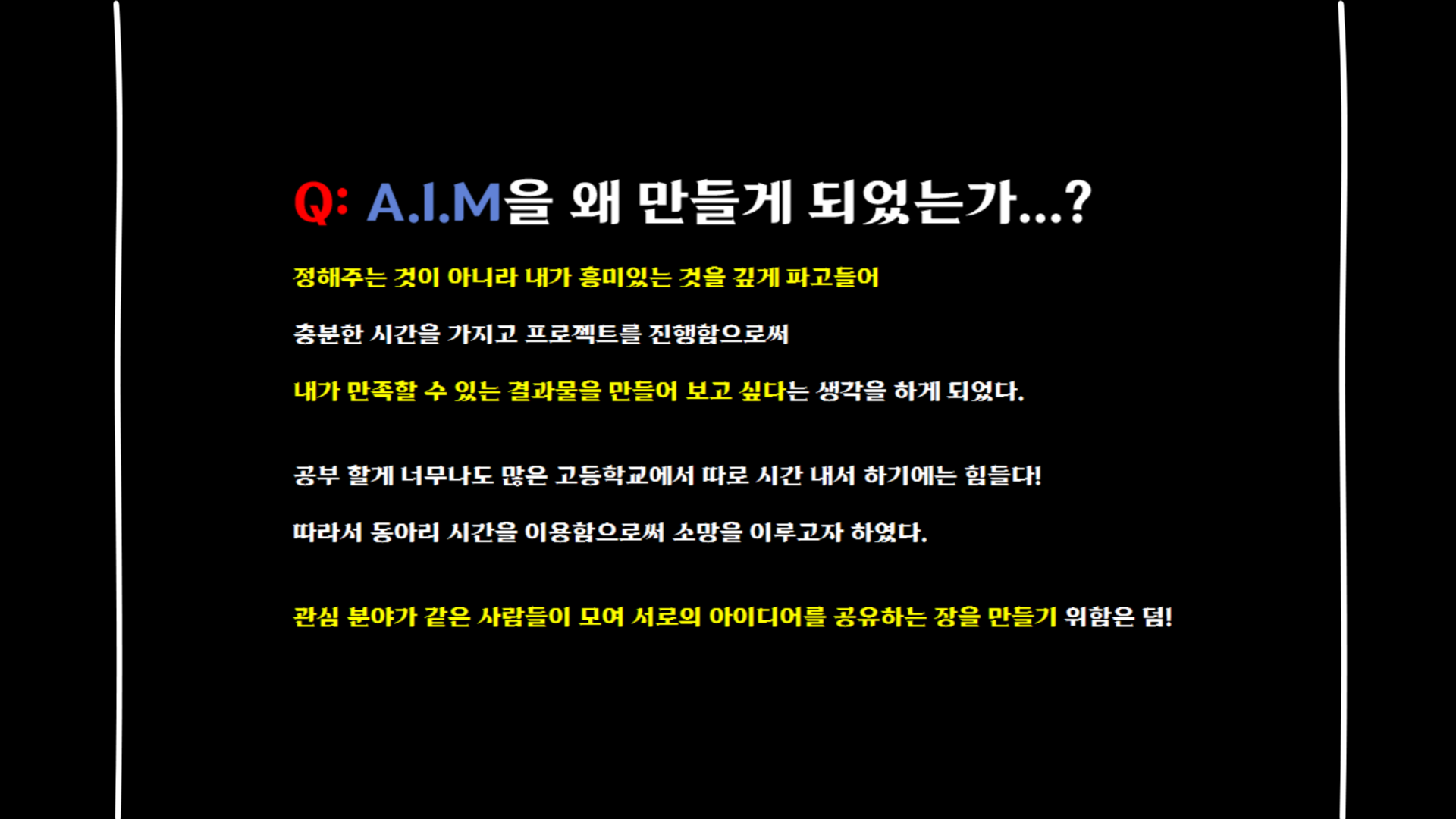 Q: A.I.M을 왜 만들게 되었는가...?

정해주는 것이 아니라 내가 흥미있는 것을 깊게 파고들어

충분한 시간을 가지고 프로젝트를 진행함으로써

내가 만족할 수 있는 결과물을 만들어 보고 싶다는 생각을 하게 되었다.

공부 할게 너무나도 많은 고등학교에서 따로 시간 내서 하기에는 힘들다!

따라서 동아리 시간을 이용함으로써 소망을 이루고자 하였다.

관심 분야가 같은 사람들이 모여 서로의 아이디어를 공유하는 장을 만들기 위함은 덤!